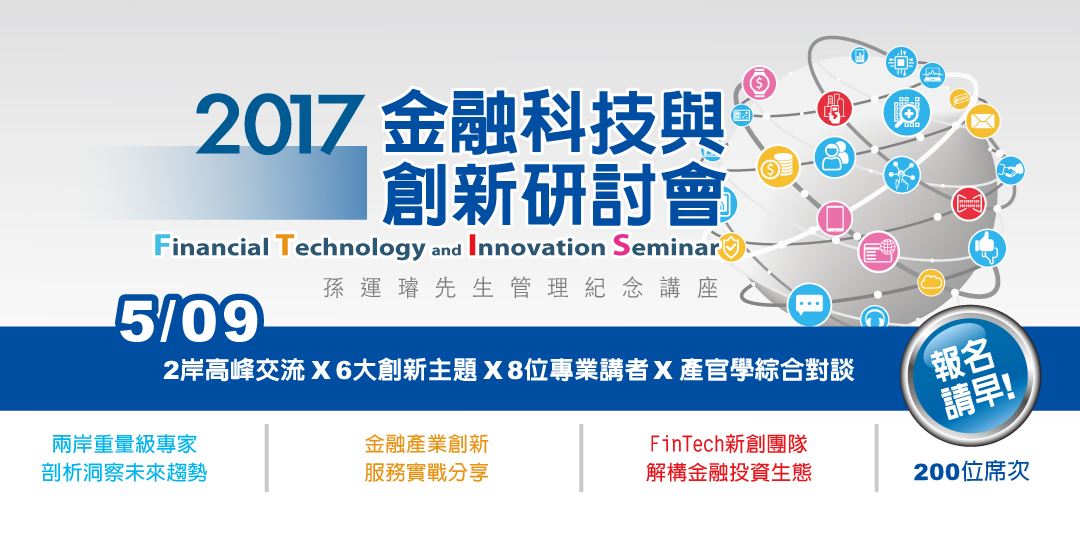 2017 金融科技與創新研討會

Financial Technology and Innovation Seminar

孫運璿先生管理紀念講座

5/09

2岸高峰交流 X 6大創新主題 X 8位專業講者 X 產官學綜合對談

報名請早!

兩岸重量級專家
剖析洞察未來趨勢

金融產業創新
服務實戰分享

FinTech新創團隊
解構金融投資生態

200位席次